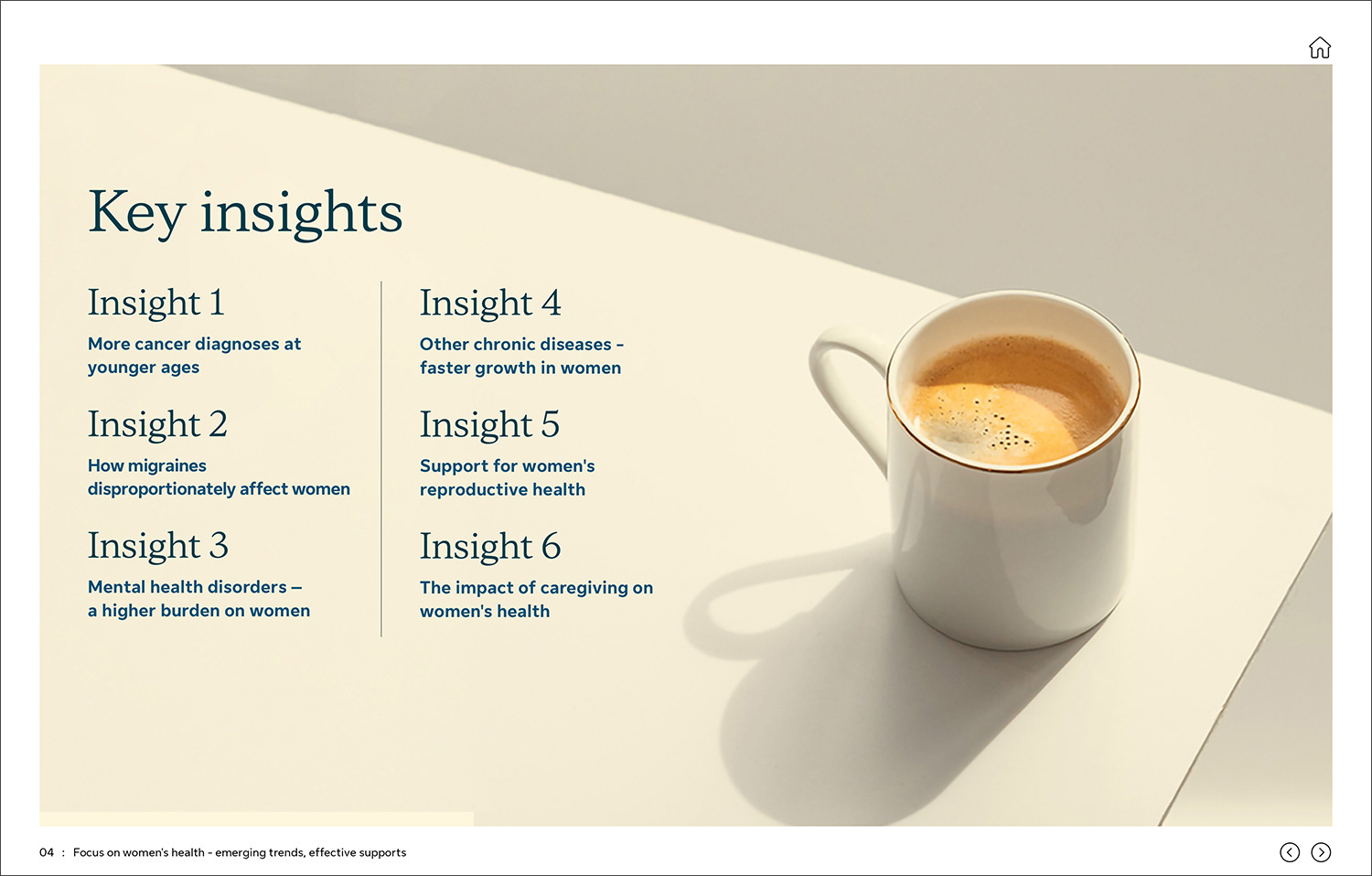 Key insights

Insight 1

More cancer diagnoses at younger ages

Insight 2

How migraines disproportionately affect women

Insight 3

Mental health disorders – a higher burden on women

Insight 4

Other chronic diseases - faster growth in women

Insight 5

Support for women's reproductive health

Insight 6

The impact of caregiving on women's health

04 : Focus on women's health - emerging trends, effective supports